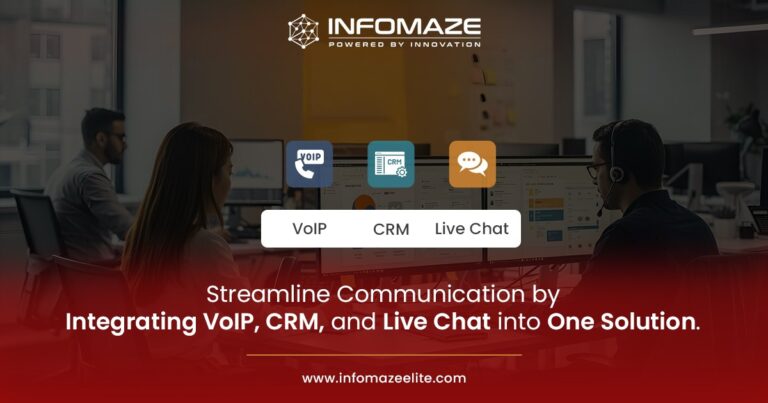 INFOMAZE
POWERED BY INNOVATION

VOIP

CRM

VoIP CRM Live Chat

Streamline Communication by Integrating VoIP, CRM, and Live Chat into One Solution.

www.infomazeelite.com